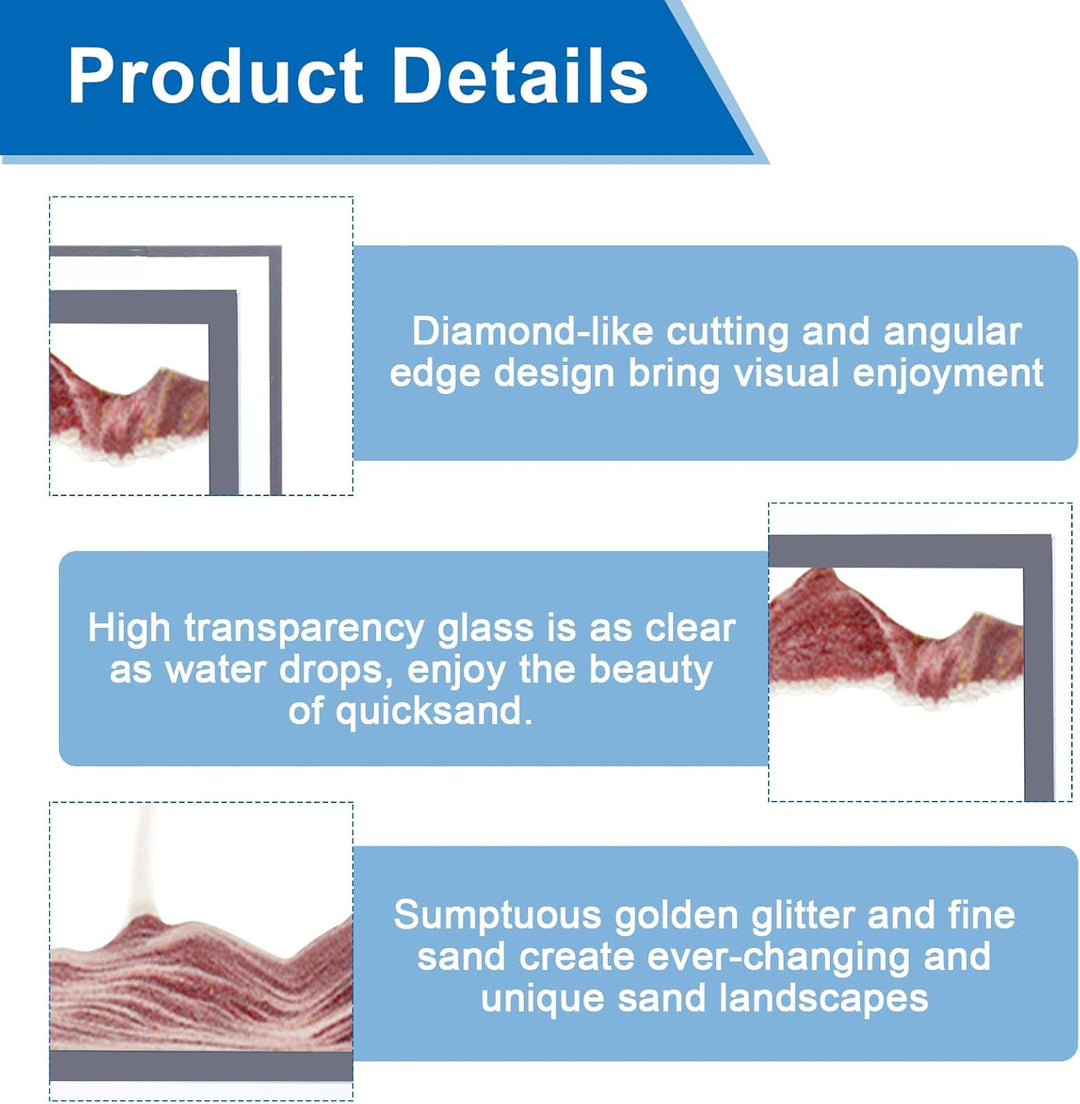 Product Details

Diamond-like cutting and angular edge design bring visual enjoyment

High transparency glass is as clear as water drops, enjoy the beauty of quicksand.

Sumptuous golden glitter and fine sand create ever-changing and unique sand landscapes